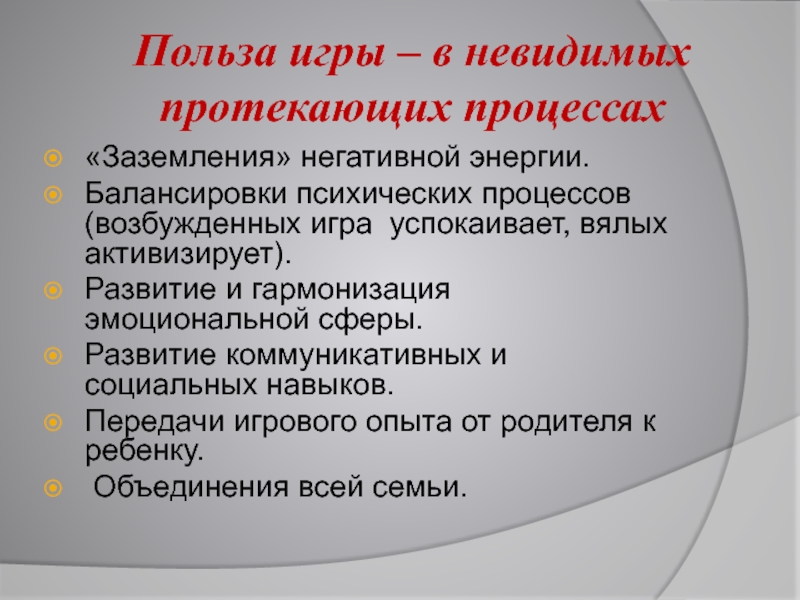 Польза игры – в невидимых протекающих процессах

«Заземления» негативной энергии.

Балансировки психических процессов (возбужденных игра успокаивает, вялых активизирует).

Развитие и гармонизация эмоциональной сферы.

Развитие коммуникативных и социальных навыков.

Передачи игрового опыта от родителя к ребенку.

Объединения всей семьи.